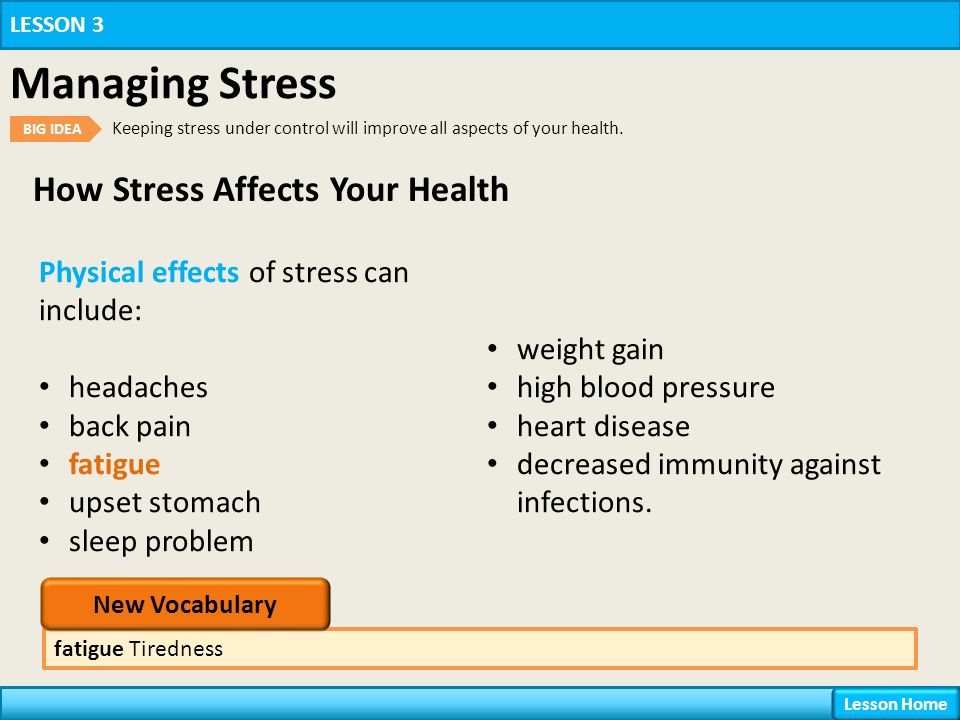 LESSON 3

Managing Stress

BIG IDEA Keeping stress under control will improve all aspects of your health.

How Stress Affects Your Health

Physical effects of stress can include:

• headaches
• back pain
• fatigue
• upset stomach
• sleep problem

• weight gain
• high blood pressure
• heart disease
• decreased immunity against infections.

New Vocabulary

fatigue Tiredness

Lesson Home